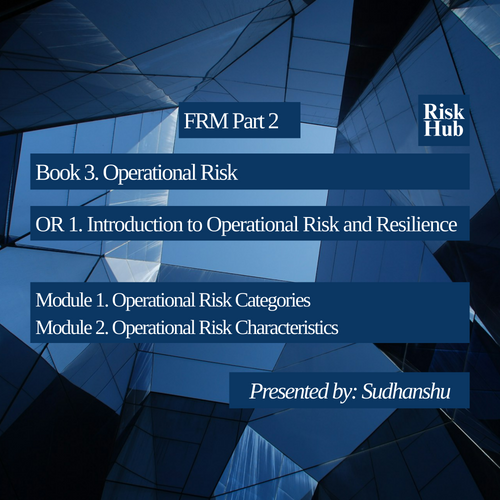 FRM Part 2

Risk Hub

Book 3. Operational Risk

OR 1. Introduction to Operational Risk and Resilience

Module 1. Operational Risk Categories
Module 2. Operational Risk Characteristics

Presented by: Sudhanshu